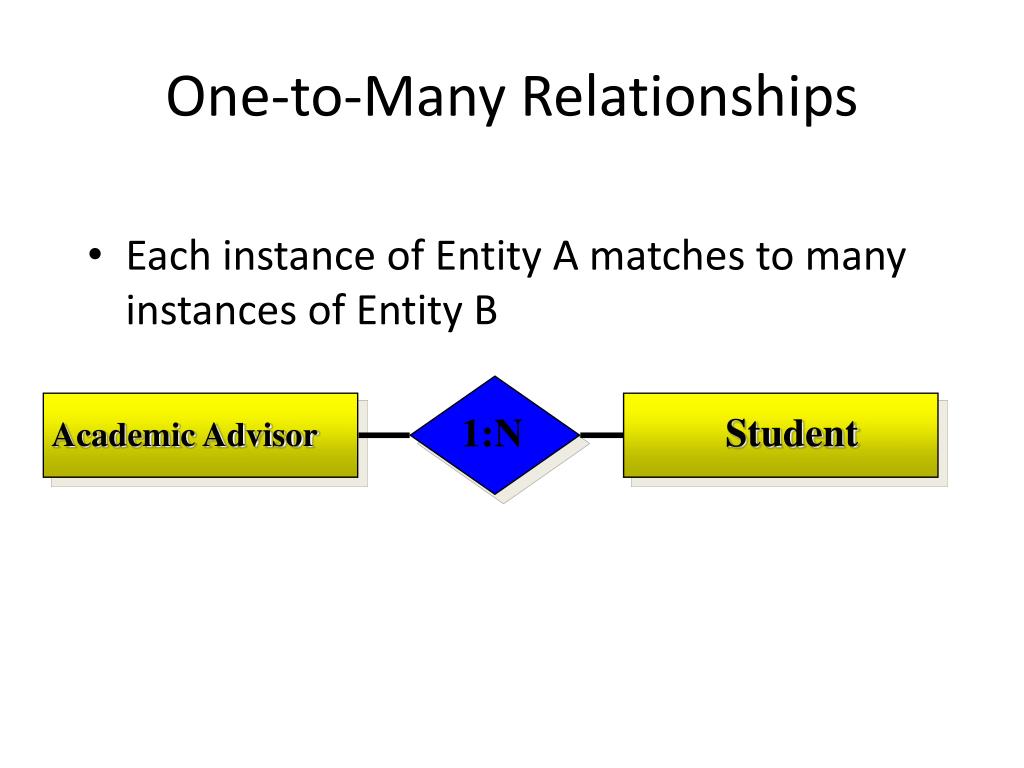 One-to-Many Relationships

• Each instance of Entity A matches to many instances of Entity B

Academic Advisor

1:N

Student